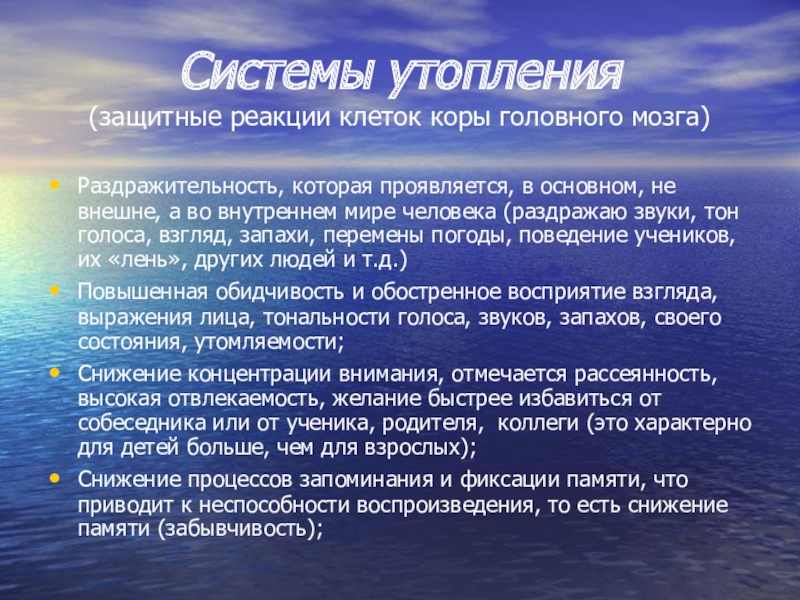 Системы утопления
(защитные реакции клеток коры головного мозга)

• Раздражительность, которая проявляется, в основном, не внешне, а во внутреннем мире человека (раздражаю звуки, тон голоса, взгляд, запахи, перемены погоды, поведение учеников, их «лень», других людей и т.д.)
• Повышенная обидчивость и обостренное восприятие взгляда, выражения лица, тональности голоса, звуков, запахов, своего состояния, утомляемости;
• Снижение концентрации внимания, отмечается рассеянность, высокая отвлекаемость, желание быстрее избавиться от собеседника или от ученика, родителя, коллеги (это характерно для детей больше, чем для взрослых);
• Снижение процессов запоминания и фиксации памяти, что приводит к неспособности воспроизведения, то есть снижение памяти (забывчивость);